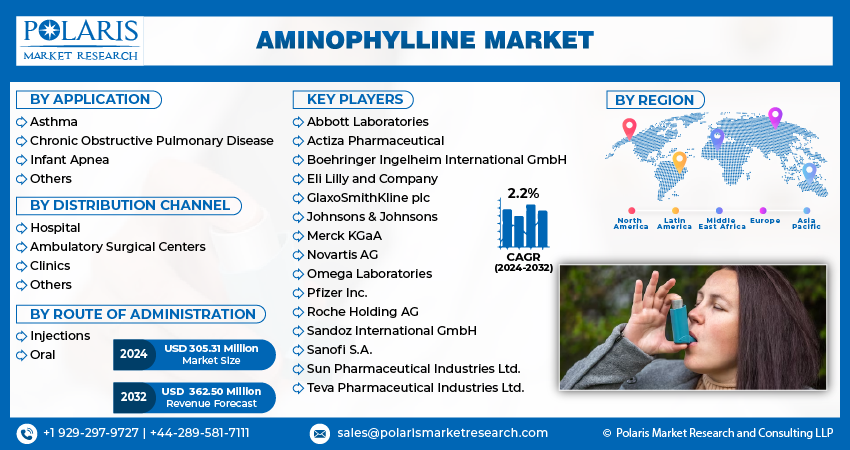 POLARIS
MARKET RESEARCH

AMINOPHYLLINE MARKET

BY APPLICATION
Asthma
Chronic Obstructive Pulmonary Disease
Infant Apnea
Others

BY DISTRIBUTION CHANNEL
Hospital
Ambulatory Surgical Centers
Clinics
Others

BY ROUTE OF ADMINISTRATION
Injections
Oral

2024 USD 305.31 Million Market Size

2032 USD 362.50 Million Revenue Forecast

KEY PLAYERS
Abbott Laboratories
Actiza Pharmaceutical
Boehringer Ingelheim International GmbH
Eli Lilly and Company
GlaxoSmithKline plc
Johnsons & Johnsons
Merck KGaA
Novartis AG
Omega Laboratories
Pfizer Inc.
Roche Holding AG
Sandoz International GmbH
Sanofi S.A.
Sun Pharmaceutical Industries Ltd.
Teva Pharmaceutical Industries Ltd.

2.2%
CAGR
(2024-2032)

BY REGION
North America
Latin America
Middle East Africa
Europe
Asia Pacific

+1 929-297-9727 | +44-289-581-7111
sales@polarismarketresearch.com
© Polaris Market Research and Consulting LLP